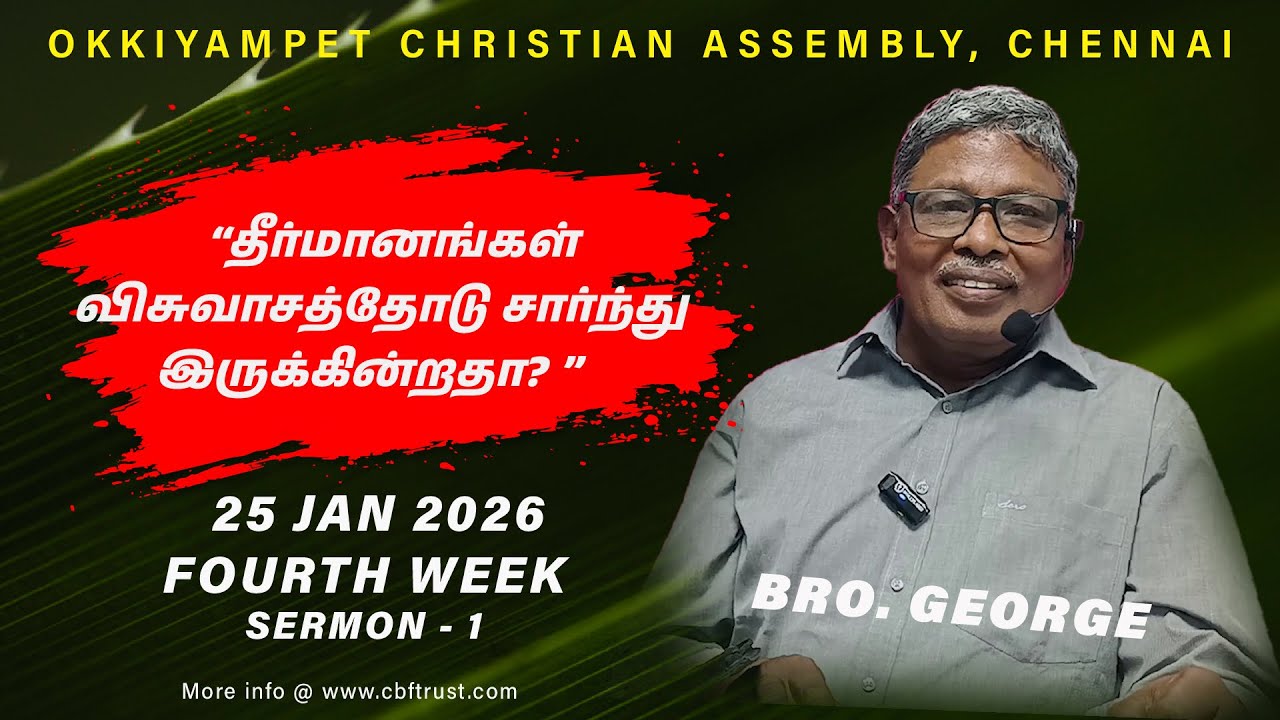 OKKIYAMPET CHRISTIAN ASSEMBLY, CHENNAI

“தீர்மானங்கள் விசுவாசத்தோடு சார்ந்து இருக்கின்றதா? ”

25 JAN 2026
FOURTH WEEK
SERMON - 1

BRO. GEORGE

More info @ www.cbftrust.com